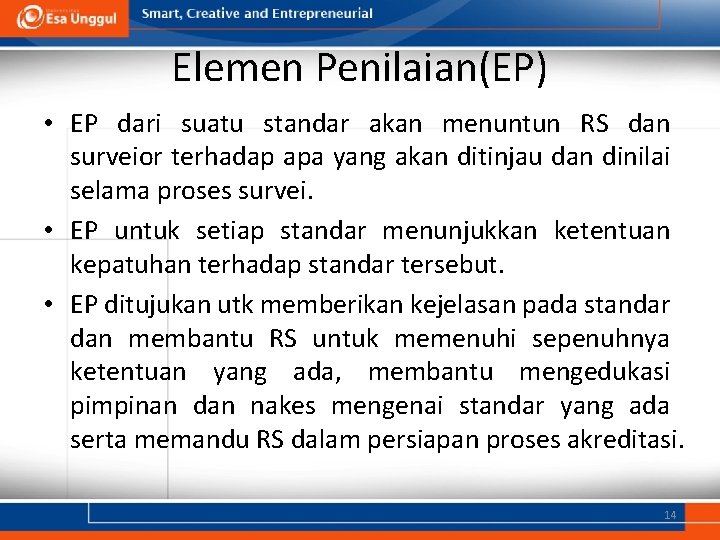 Esa Unggul

Smart, Creative and Entrepreneurial

Elemen Penilaian(EP)

• EP dari suatu standar akan menuntun RS dan surveior terhadap apa yang akan ditinjau dan dinilai selama proses survei.

• EP untuk setiap standar menunjukkan ketentuan kepatuhan terhadap standar tersebut.

• EP ditujukan utk memberikan kejelasan pada standar dan membantu RS untuk memenuhi sepenuhnya ketentuan yang ada, membantu mengedukasi pimpinan dan nakes mengenai standar yang ada serta memandu RS dalam persiapan proses akreditasi.

14